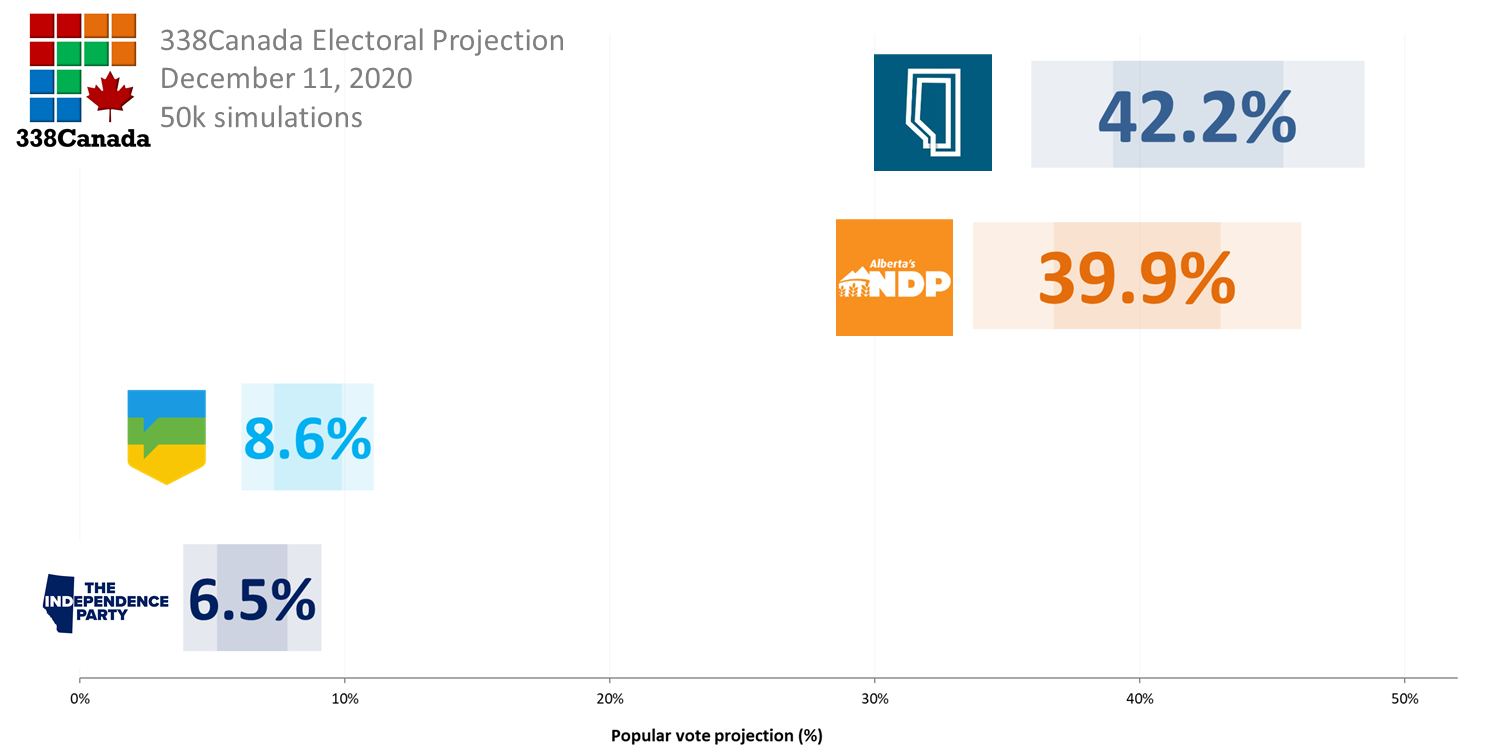 338Canada

338Canada Electoral Projection
December 11, 2020
50k simulations

42.2%

Alberta's NDP

39.9%

8.6%

THE INDEPENDENCE PARTY

6.5%

0%
10%
20%
30%
40%
50%

Popular vote projection (%)